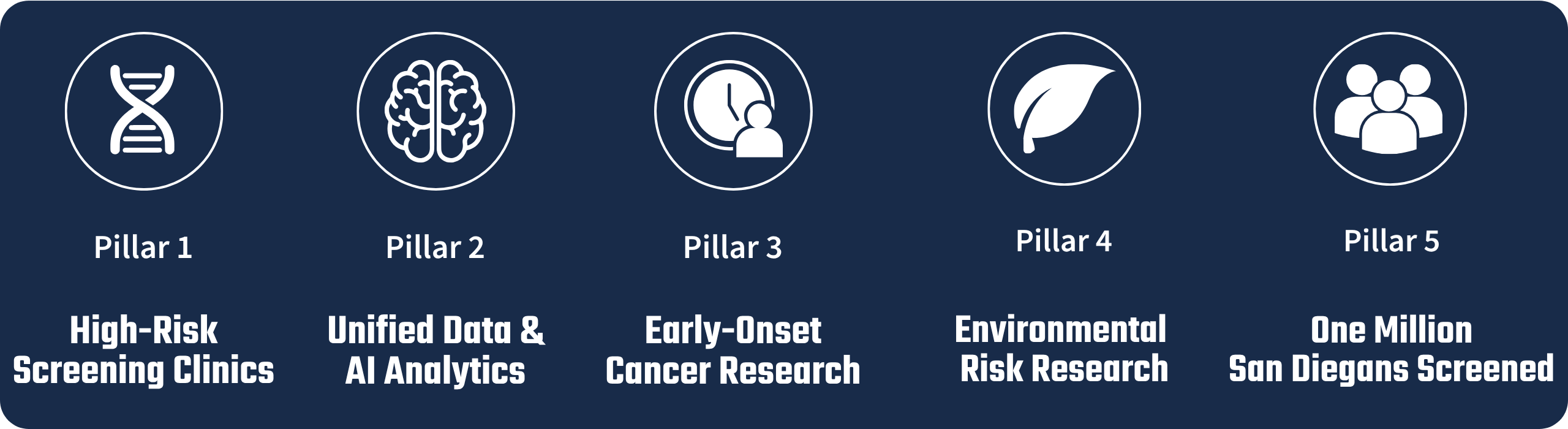 Pillar 1

High-Risk Screening Clinics

Pillar 2

Unified Data & AI Analytics

Pillar 3

Early-Onset Cancer Research

Pillar 4

Environmental Risk Research

Pillar 5

One Million San Diegans Screened